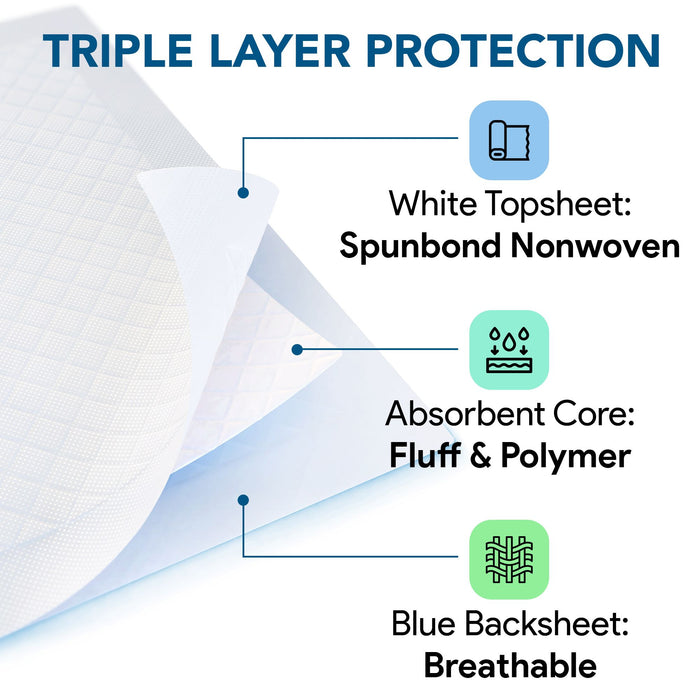 TRIPLE LAYER PROTECTION

White Topsheet:
Spunbond Nonwoven

Absorbent Core:
Fluff & Polymer

Blue Backsheet:
Breathable